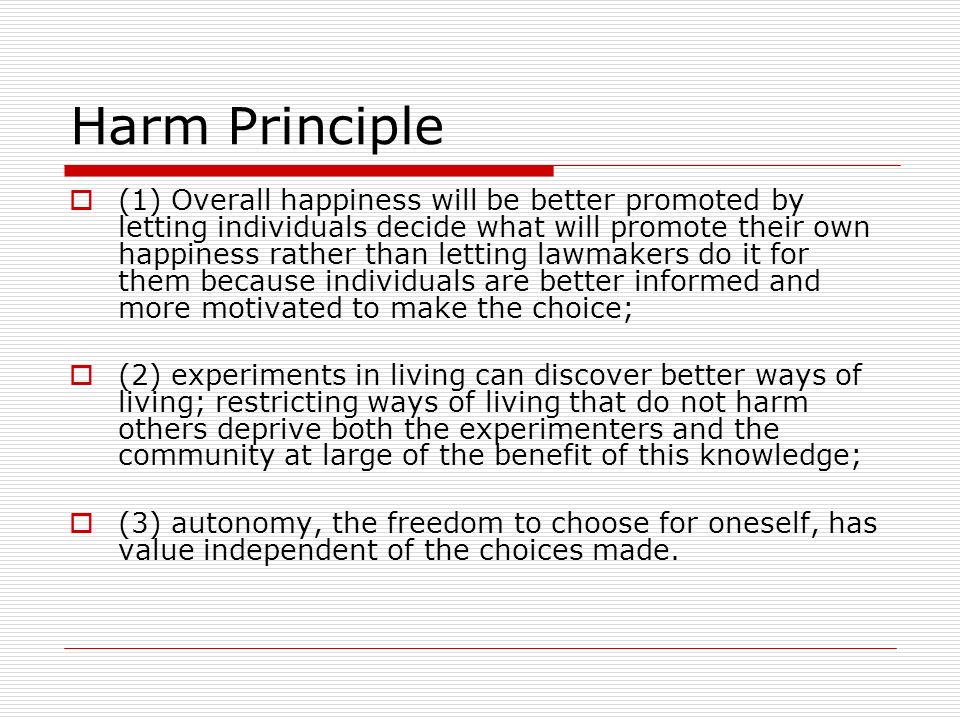 Harm Principle

(1) Overall happiness will be better promoted by letting individuals decide what will promote their own happiness rather than letting lawmakers do it for them because individuals are better informed and more motivated to make the choice;

(2) experiments in living can discover better ways of living; restricting ways of living that do not harm others deprive both the experimenters and the community at large of the benefit of this knowledge;

(3) autonomy, the freedom to choose for oneself, has value independent of the choices made.